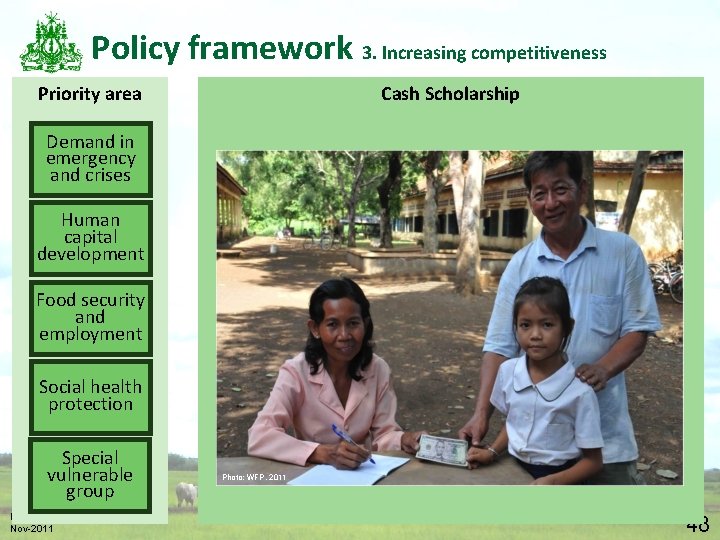 Policy framework 3. Increasing competitiveness

Priority area

Demand in emergency and crises

Human capital development

Food security and employment

Social health protection

Special vulnerable group

Cash Scholarship

Photo: WFP, 2011

Nov-2011

48